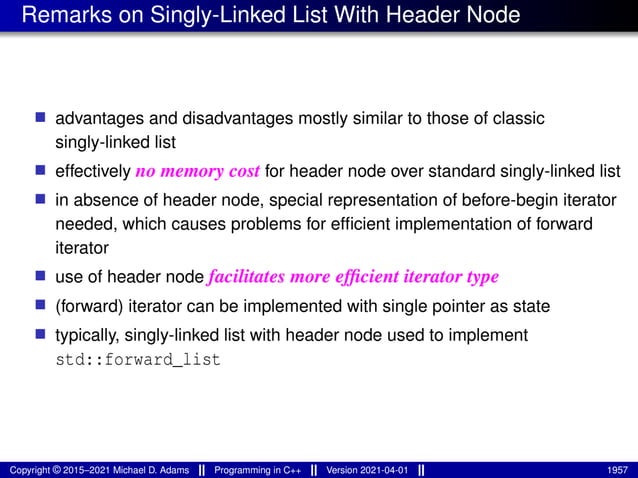 Remarks on Singly-Linked List With Header Node

■ advantages and disadvantages mostly similar to those of classic singly-linked list

■ effectively no memory cost for header node over standard singly-linked list

■ in absence of header node, special representation of before-begin iterator needed, which causes problems for efficient implementation of forward iterator

■ use of header node facilitates more efficient iterator type

■ (forward) iterator can be implemented with single pointer as state

■ typically, singly-linked list with header node used to implement std::forward_list

Copyright © 2015–2021 Michael D. Adams || Programming in C++ || Version 2021-04-01 || 1957